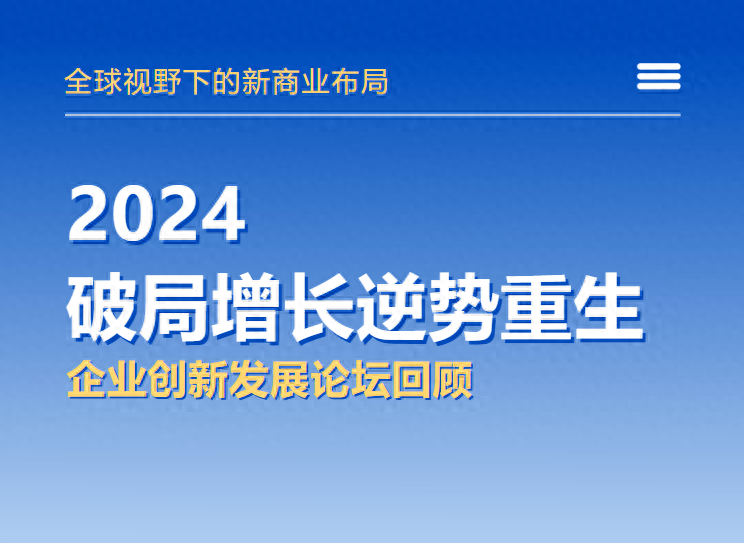 全球视野下的新商业布局

2024
破局增长逆势重生
企业创新发展论坛回顾